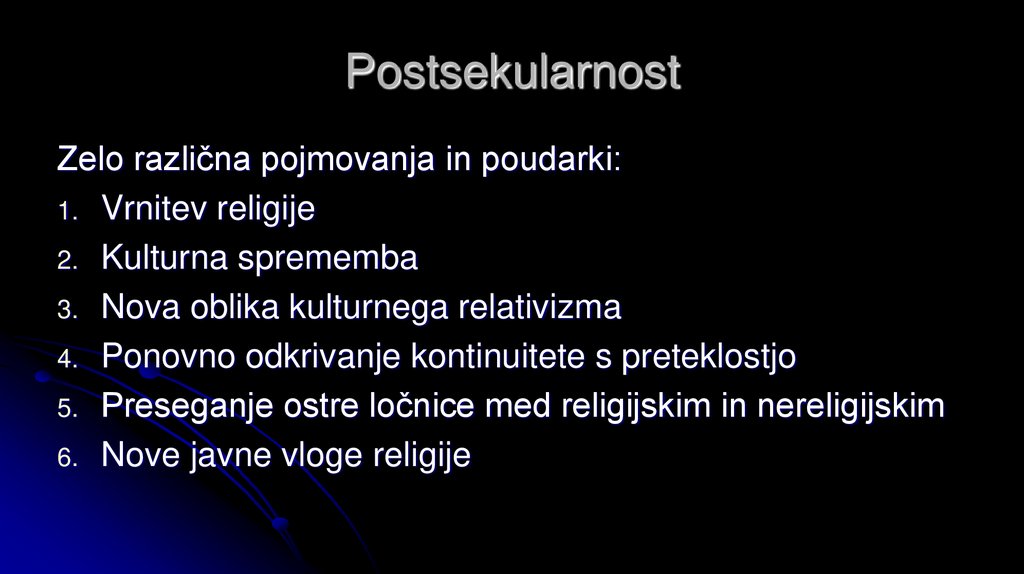 Postsekularnost

Zelo različna pojmovanja in poudarki:

1. Vrnitev religije
2. Kulturna sprememba
3. Nova oblika kulturnega relativizma
4. Ponovno odkrivanje kontinuitete s preteklostjo
5. Preseganje ostre ločnice med religijskim in nereligijskim
6. Nove javne vloge religije